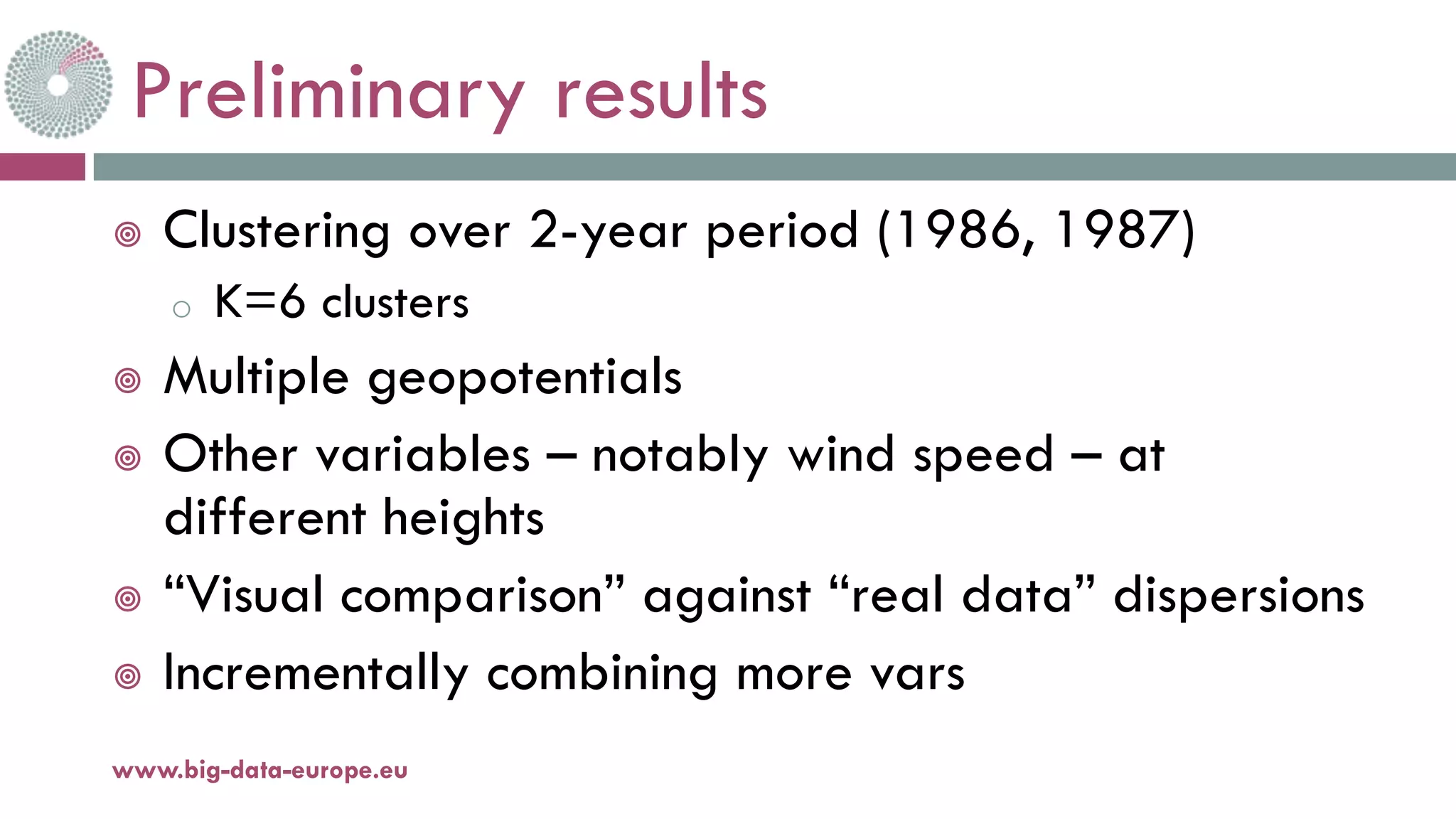 Preliminary results

Clustering over 2-year period (1986, 1987)
K=6 clusters

Multiple geopotentials

Other variables – notably wind speed – at different heights

“Visual comparison” against “real data” dispersions

Incrementally combining more vars

www.big-data-europe.eu